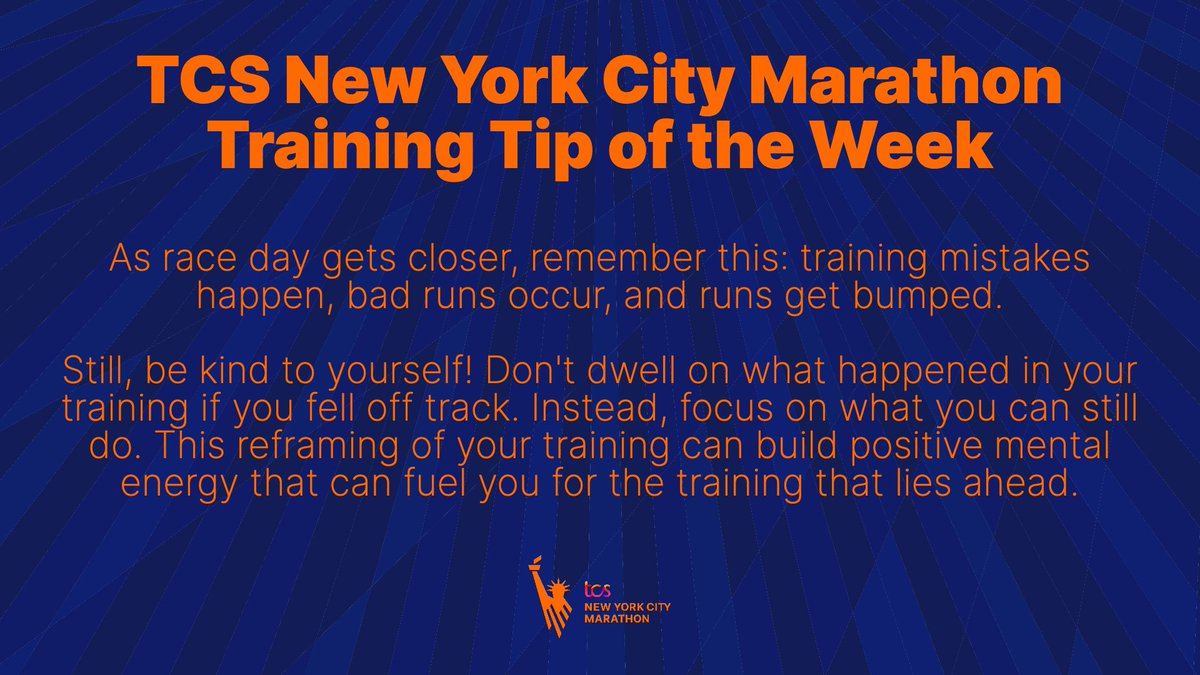 TCS New York City Marathon Training Tip of the Week

As race day gets closer, remember this: training mistakes happen, bad runs occur, and runs get bumped.

Still, be kind to yourself! Don't dwell on what happened in your training if you fell off track. Instead, focus on what you can still do. This reframing of your training can build positive mental energy that can fuel you for the training that lies ahead.

tcs
NEW YORK CITY
MARATHON